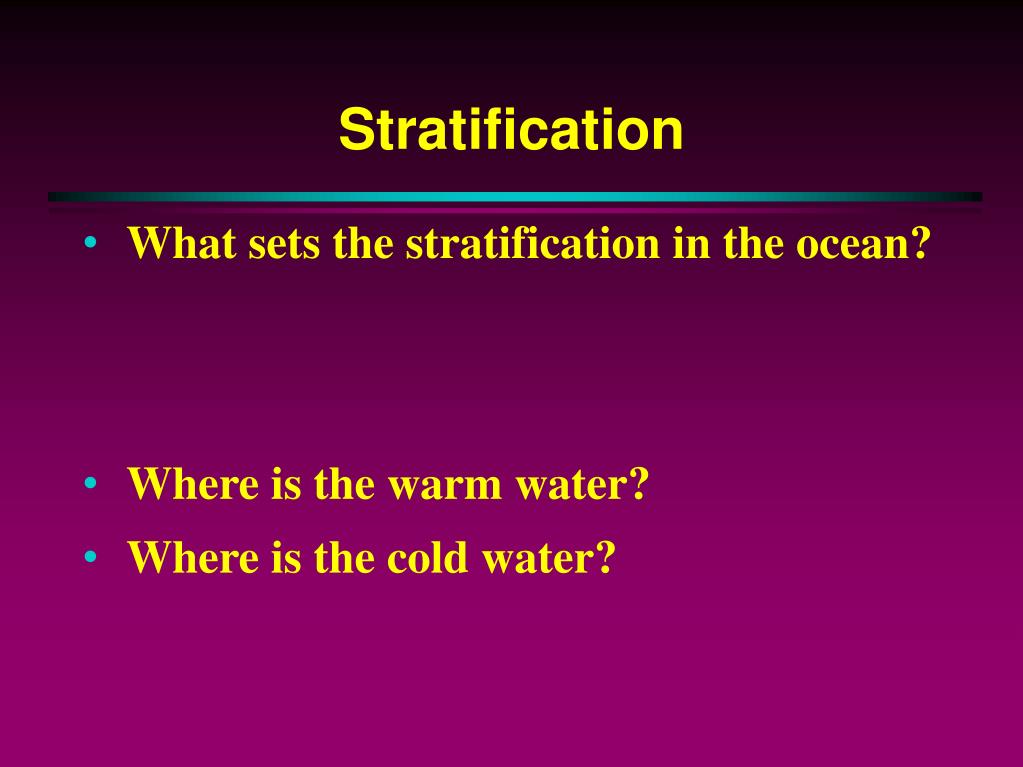 Stratification

• What sets the stratification in the ocean?

• Where is the warm water?
• Where is the cold water?